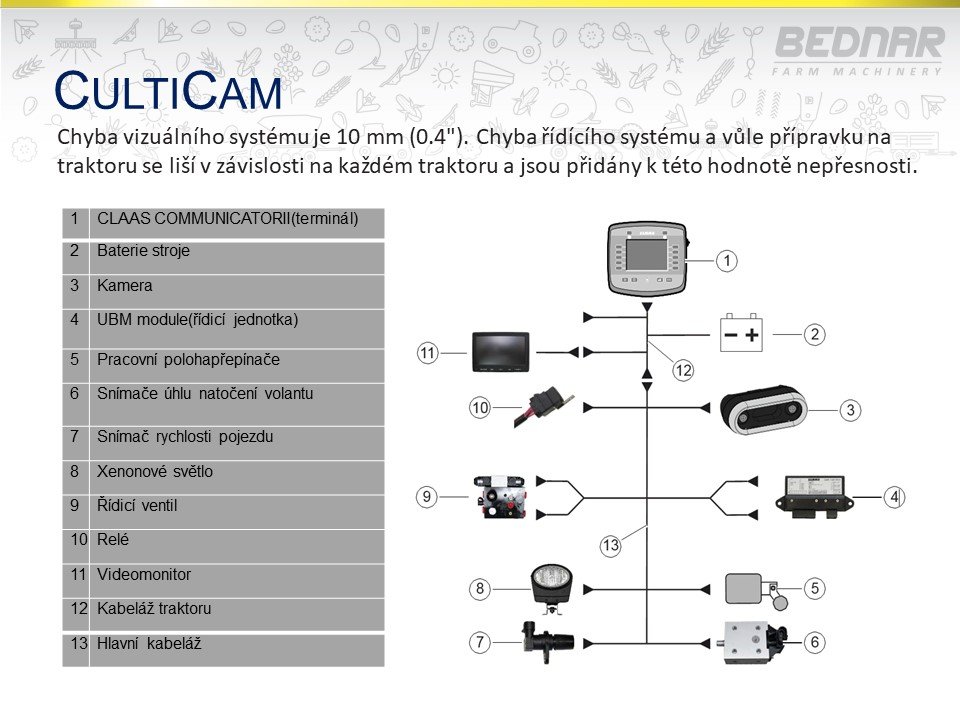 BEDNAR
FARM MACHINERY

CULTICAM

Chyba vizuálního systému je 10 mm (0.4"). Chyba řídícího systému a vůle přípravku na traktoru se liší v závislosti na každém traktoru a jsou přidány k této hodnotě nepřesnosti.

| 1 | CLAAS COMMUNICATORII(terminál) |
|---|---|
| 2 | Baterie stroje |
| 3 | Kamera |
| 4 | UBM module(řídicí jednotka) |
| 5 | Pracovní polohapřepínače |
| 6 | Snímače úhlu natočení volantu |
| 7 | Snímač rychlosti pojezdu |
| 8 | Xenonové světlo |
| 9 | Řídicí ventil |
| 10 | Relé |
| 11 | Videomonitor |
| 12 | Kabeláž traktoru |
| 13 | Hlavní kabeláž |

1
2
11
12
10
3
9
4
13
8
5
7
6